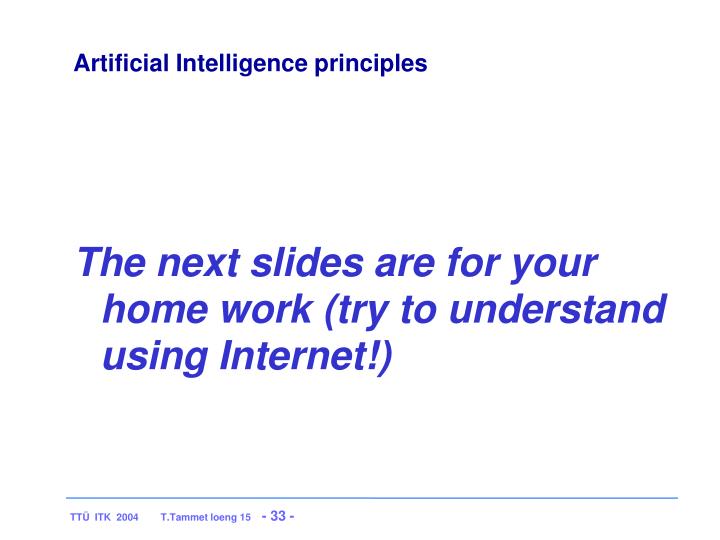 Artificial Intelligence principles

The next slides are for your home work (try to understand using Internet!)

TTÜ ITK 2004 T.Tammet loeng 15 - 33 -